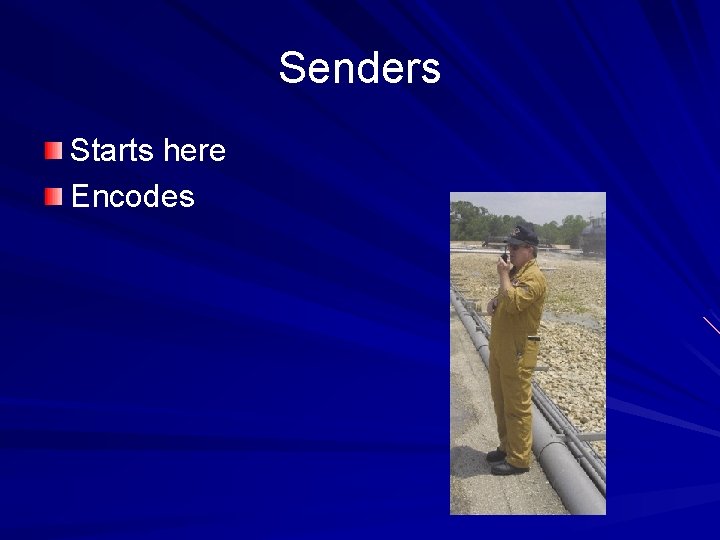 Senders

Starts here
Encodes